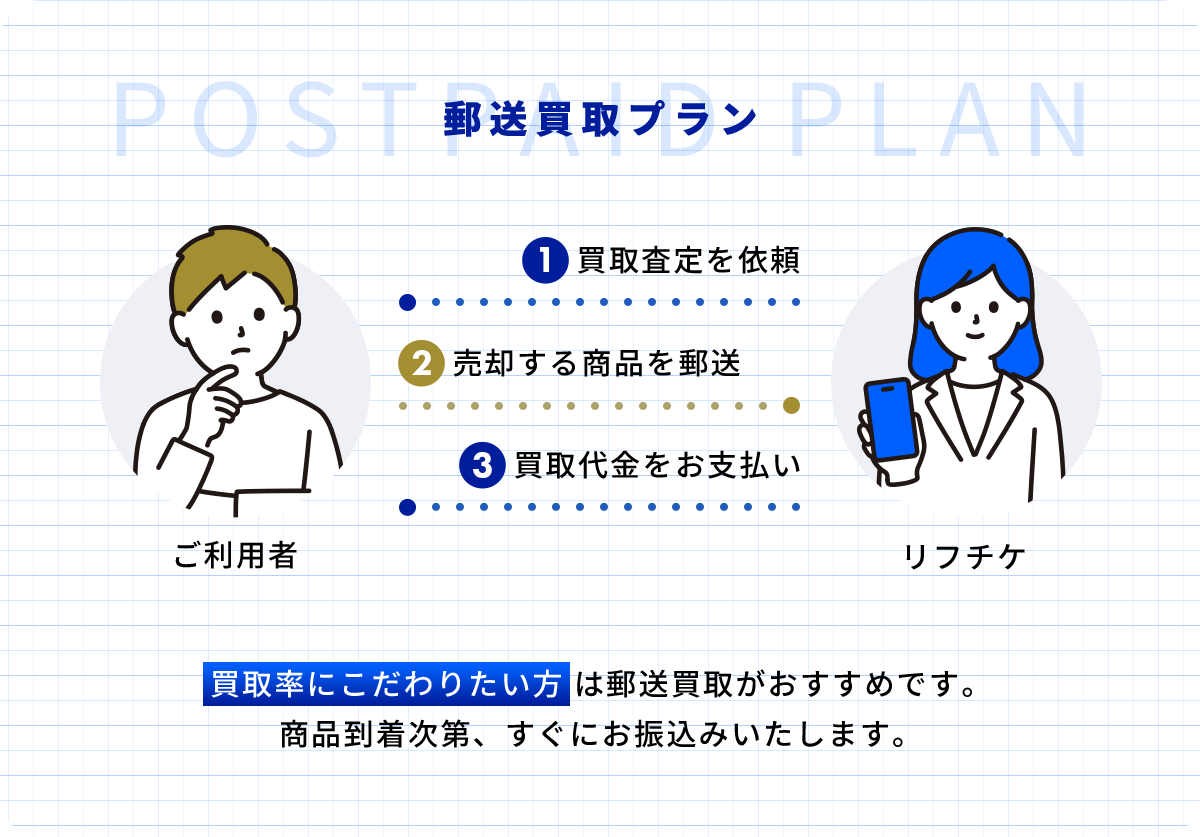 POSTPAID PLAN

郵送買取プラン

1 買取査定を依頼

2 売却する商品を郵送

3 買取代金をお支払い

ご利用者

リフチケ

買取率にこだわりたい方は郵送買取がおすすめです。
商品到着次第、すぐにお振込みいたします。